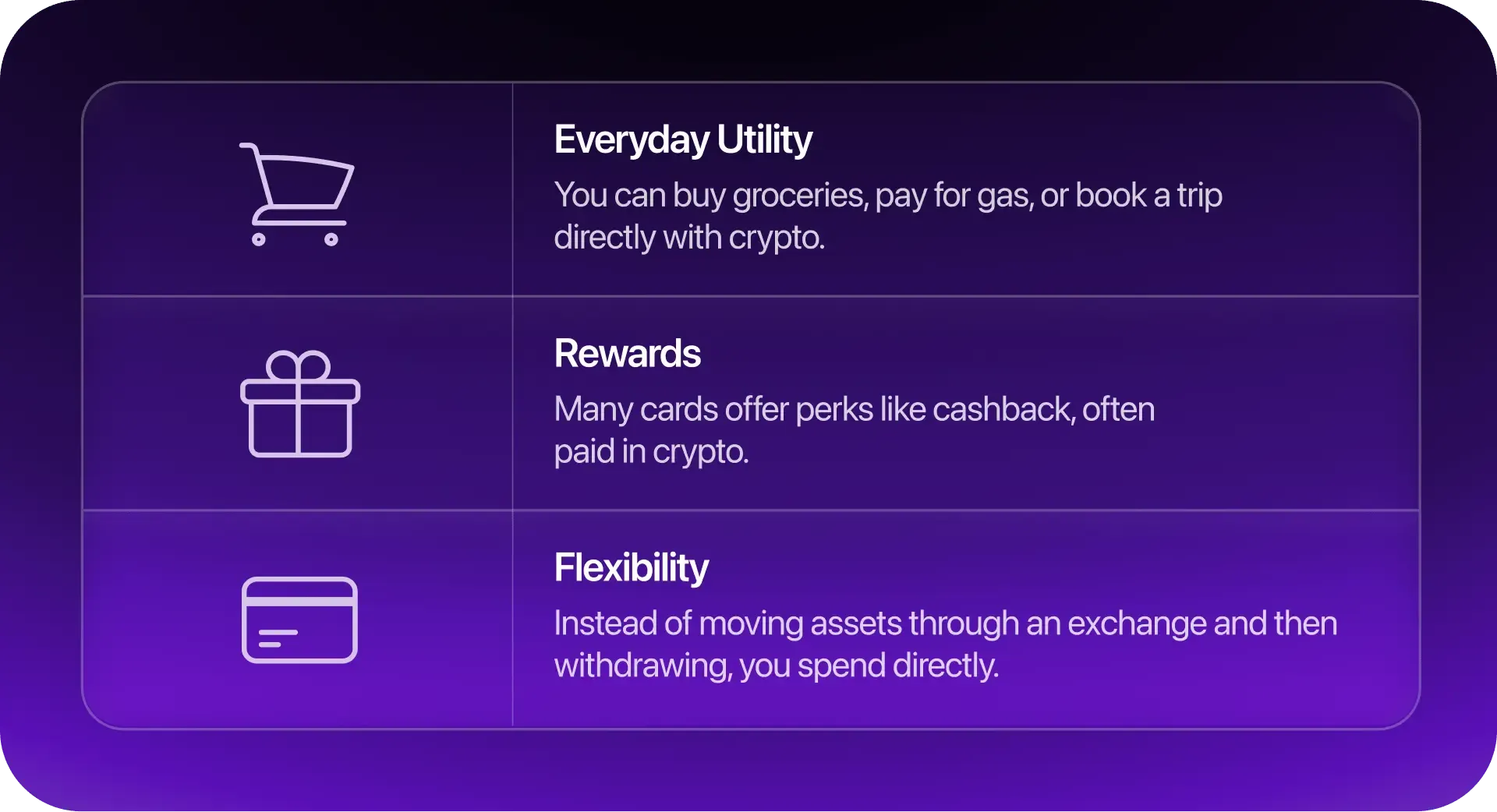 Everyday Utility
You can buy groceries, pay for gas, or book a trip directly with crypto.

Rewards
Many cards offer perks like cashback, often paid in crypto.

Flexibility
Instead of moving assets through an exchange and then withdrawing, you spend directly.